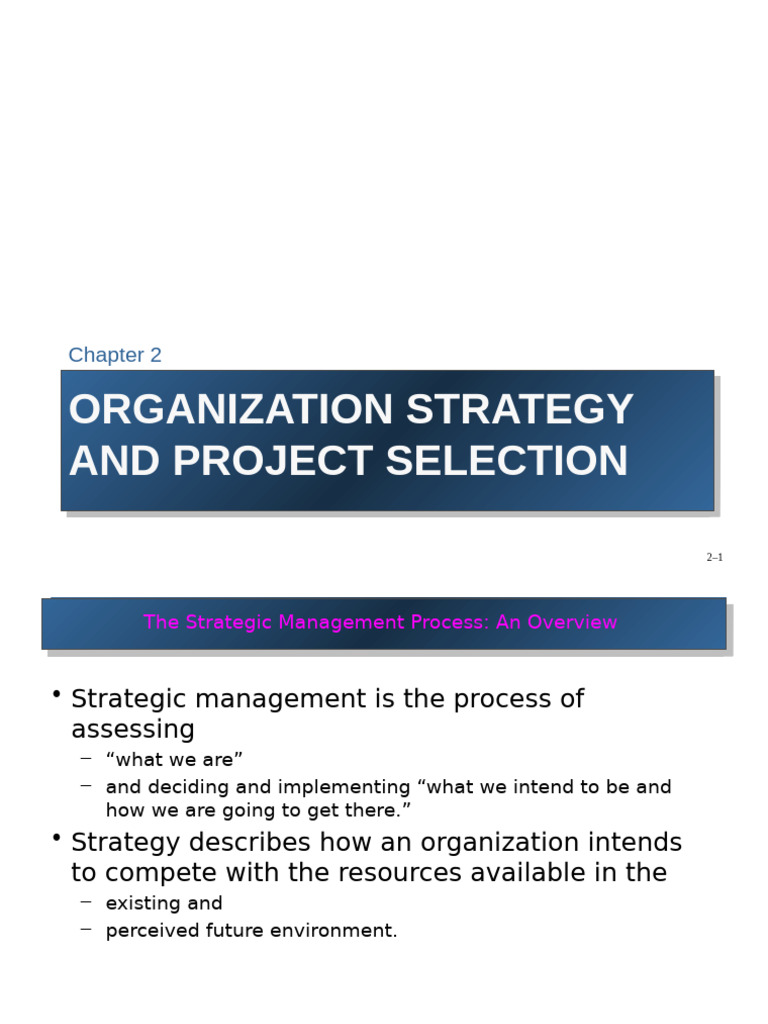 Chapter 2

ORGANIZATION STRATEGY AND PROJECT SELECTION

2–1

The Strategic Management Process: An Overview

• Strategic management is the process of assessing
– “what we are”
– and deciding and implementing “what we intend to be and how we are going to get there.”
• Strategy describes how an organization intends to compete with the resources available in the
– existing and
– perceived future environment.